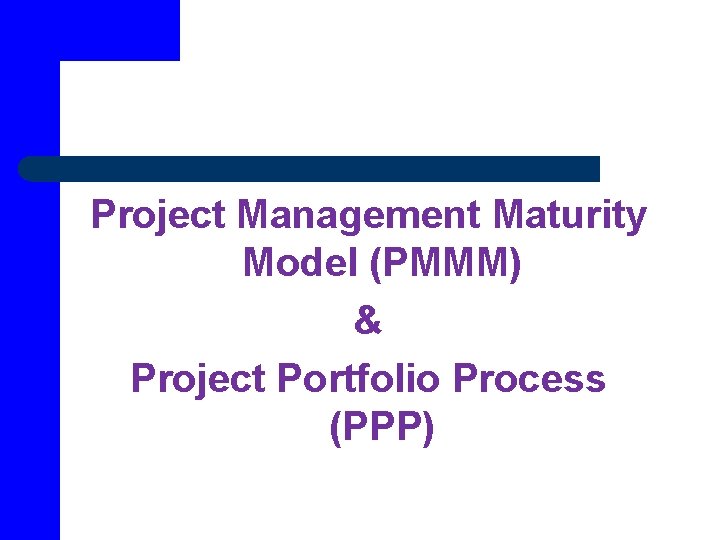 Project Management Maturity Model (PMMM)

&

Project Portfolio Process (PPP)